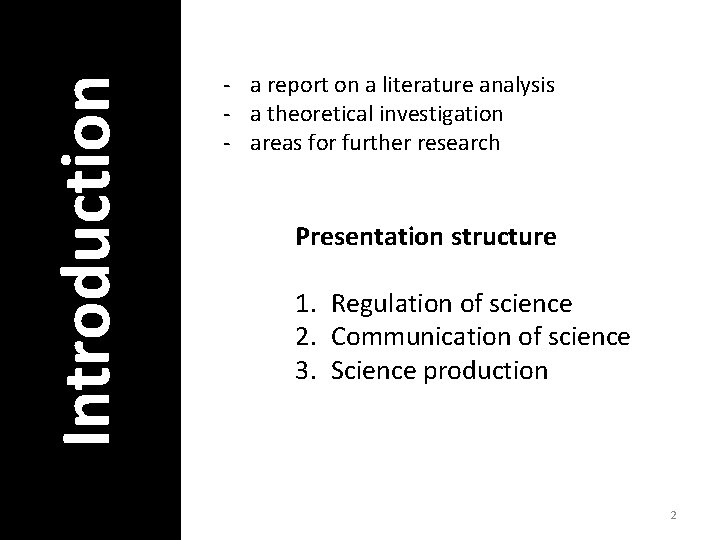 Introduction

- a report on a literature analysis
- a theoretical investigation
- areas for further research

Presentation structure

1. Regulation of science
2. Communication of science
3. Science production

2